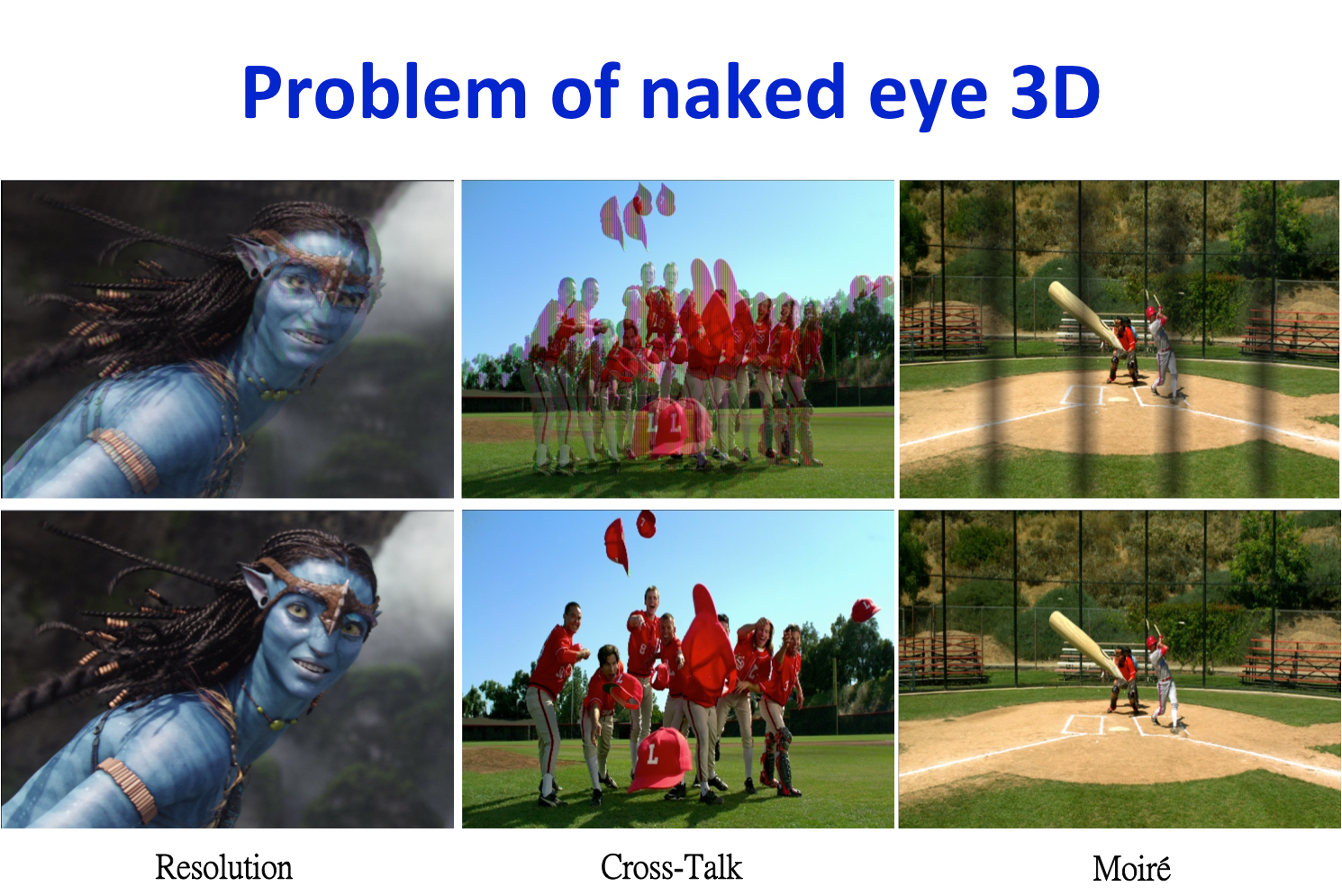 Problem of naked eye 3D

Resolution

Cross-Talk

Moiré